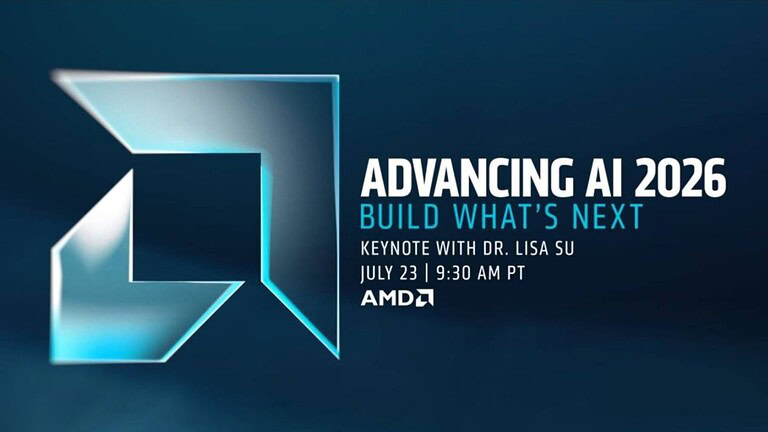 ADVANCING AI 2026
BUILD WHAT'S NEXT
KEYNOTE WITH DR. LISA SU
JULY 23 | 9:30 AM PT
AMD